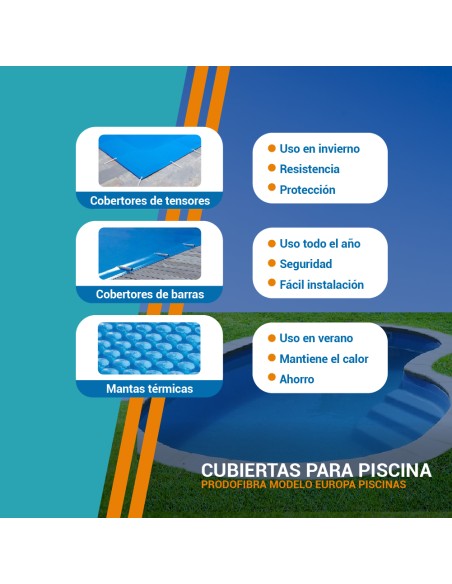 Cobertores de tensores

Uso en invierno
Resistencia
Protección

Cobertores de barras

Uso todo el año
Seguridad
Fácil instalación

Mantas térmicas

Uso en verano
Mantiene el calor
Ahorro

CUBIERTAS PARA PISCINA
PRODOFIBRA MODELO EUROPA PISCINAS